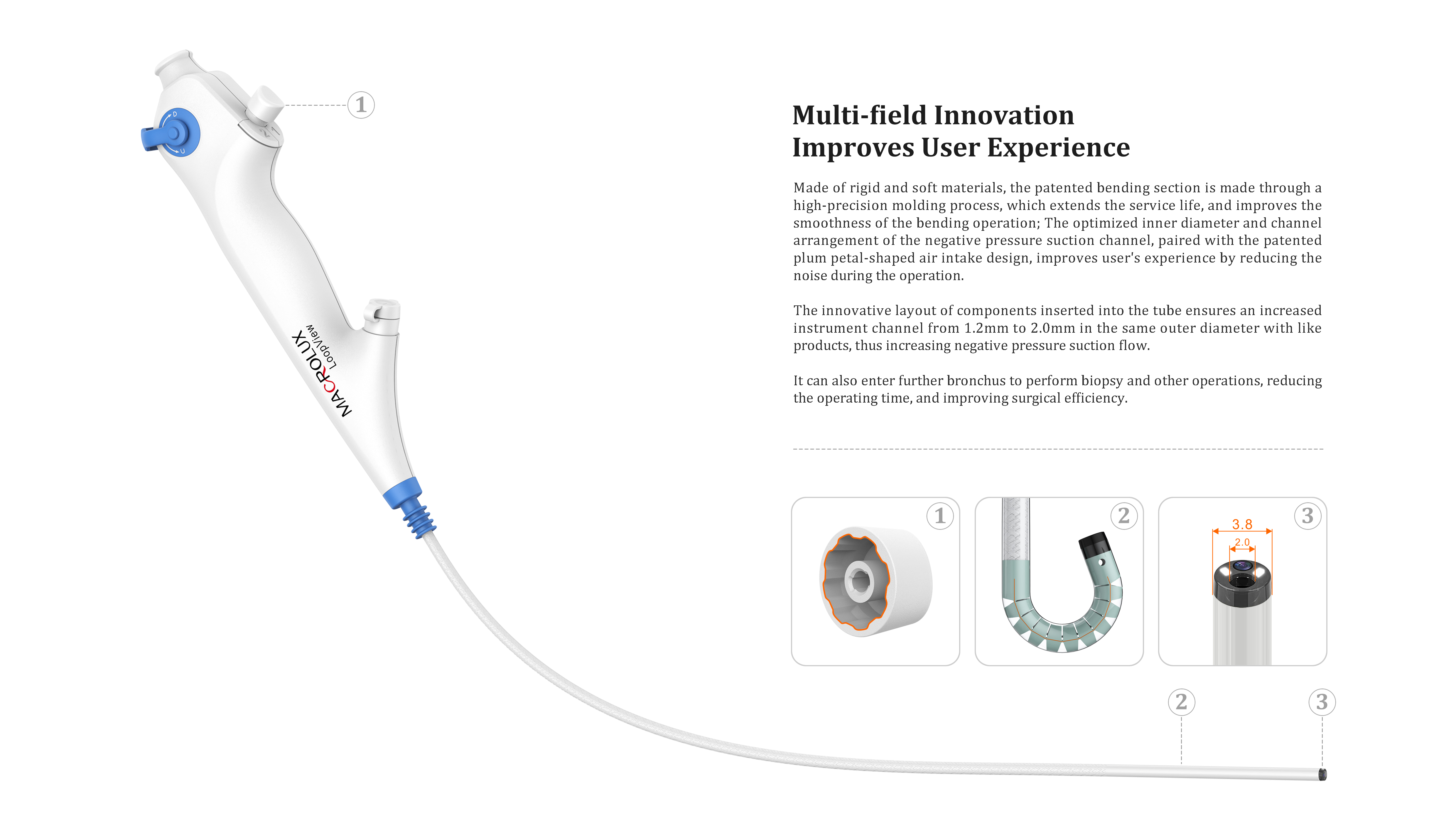 1

MACROLUX
LoopView

Multi-field Innovation
Improves User Experience

Made of rigid and soft materials, the patented bending section is made through a high-precision molding process, which extends the service life, and improves the smoothness of the bending operation; The optimized inner diameter and channel arrangement of the negative pressure suction channel, paired with the patented plum petal-shaped air intake design, improves user's experience by reducing the noise during the operation.

The innovative layout of components inserted into the tube ensures an increased instrument channel from 1.2mm to 2.0mm in the same outer diameter with like products, thus increasing negative pressure suction flow.

It can also enter further bronchus to perform biopsy and other operations, reducing the operating time, and improving surgical efficiency.

1

2

3
3.8
2.0

2

3